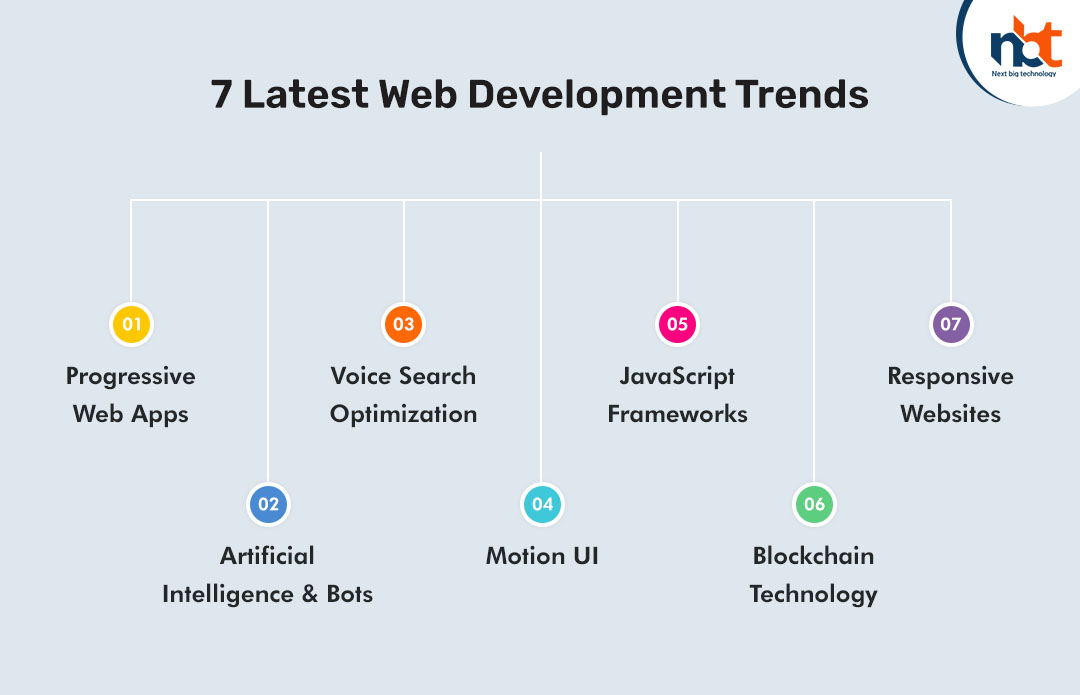 nbt
Next big technology

7 Latest Web Development Trends

01
Progressive Web Apps

02
Artificial Intelligence & Bots

03
Voice Search Optimization

04
Motion UI

05
JavaScript Frameworks

06
Blockchain Technology

07
Responsive Websites